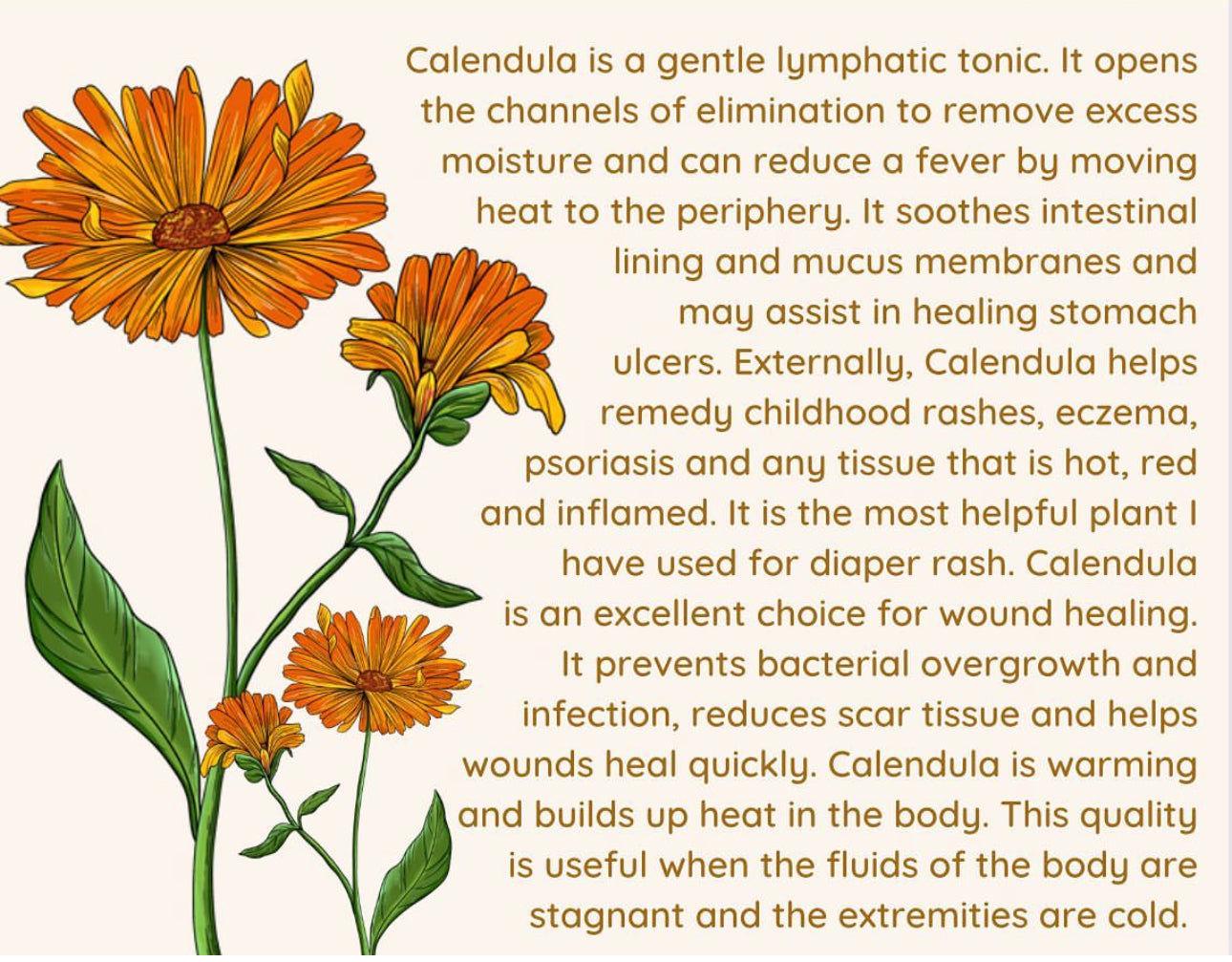 Calendula is a gentle lymphatic tonic. It opens the channels of elimination to remove excess moisture and can reduce a fever by moving heat to the periphery. It soothes intestinal lining and mucus membranes and may assist in healing stomach ulcers. Externally, Calendula helps remedy childhood rashes, eczema, psoriasis and any tissue that is hot, red and inflamed. It is the most helpful plant I have used for diaper rash. Calendula is an excellent choice for wound healing. It prevents bacterial overgrowth and infection, reduces scar tissue and helps wounds heal quickly. Calendula is warming and builds up heat in the body. This quality is useful when the fluids of the body are stagnant and the extremities are cold.